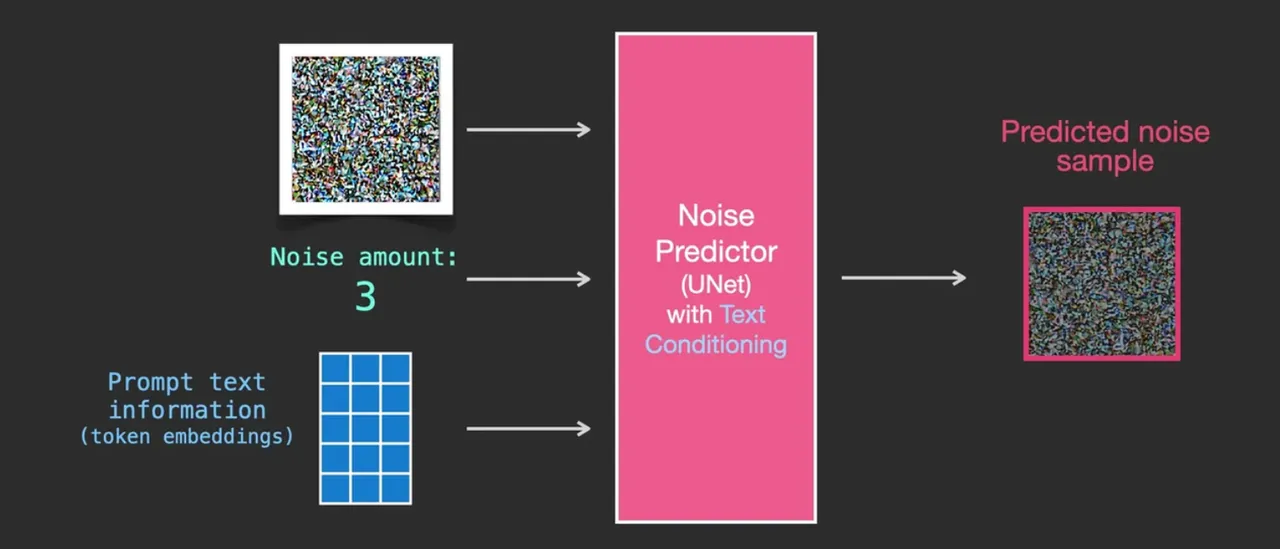 Noise amount:
3

Prompt text information (token embeddings)

Noise Predictor (UNet) with Text Conditioning

Predicted noise sample